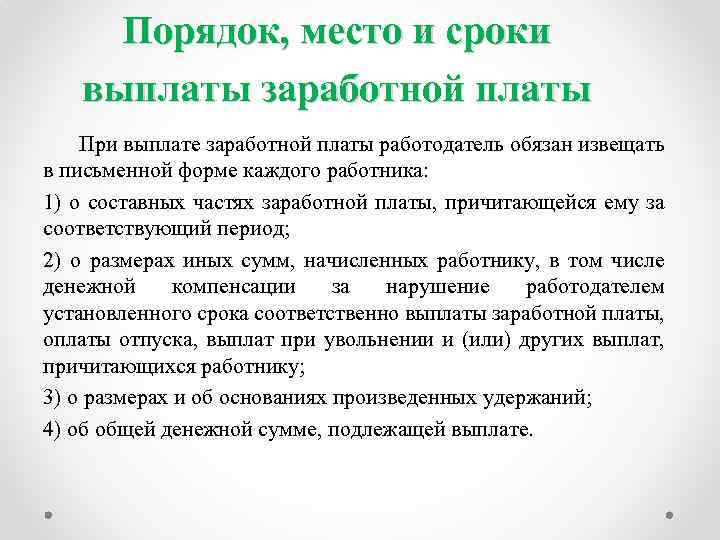 Порядок, место и сроки выплаты заработной платы

При выплате заработной платы работодатель обязан извещать в письменной форме каждого работника:

1) о составных частях заработной платы, причитающейся ему за соответствующий период;

2) о размерах иных сумм, начисленных работнику, в том числе денежной компенсации за нарушение работодателем установленного срока соответственно выплаты заработной платы, оплаты отпуска, выплат при увольнении и (или) других выплат, причитающихся работнику;

3) о размерах и об основаниях произведенных удержаний;

4) об общей денежной сумме, подлежащей выплате.